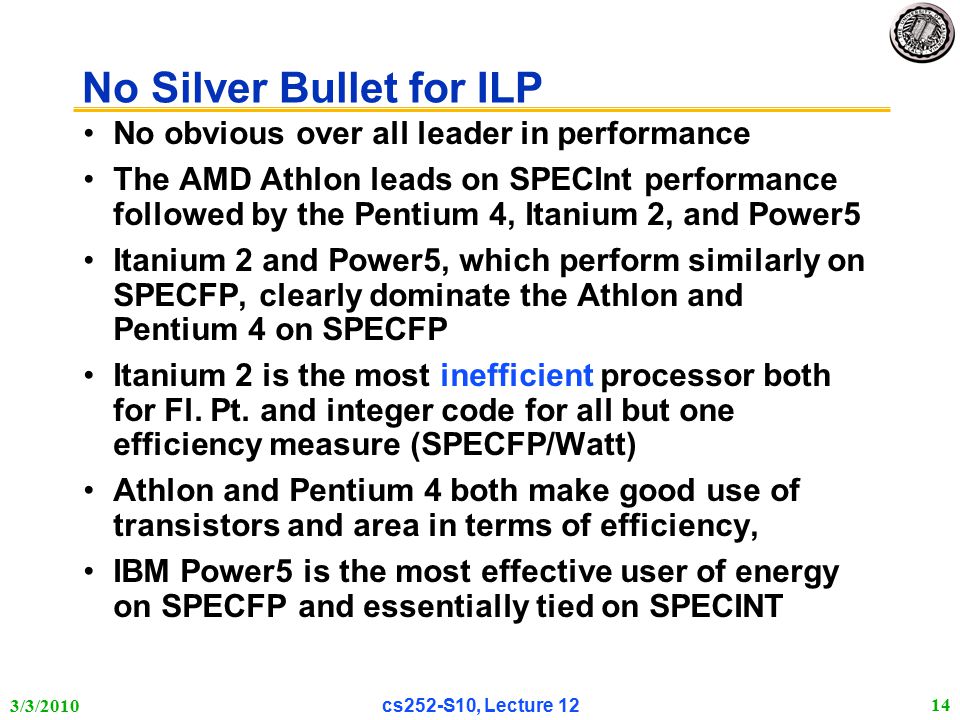 No Silver Bullet for ILP

• No obvious over all leader in performance
• The AMD Athlon leads on SPECInt performance followed by the Pentium 4, Itanium 2, and Power5
• Itanium 2 and Power5, which perform similarly on SPECFP, clearly dominate the Athlon and Pentium 4 on SPECFP
• Itanium 2 is the most inefficient processor both for Fl. Pt. and integer code for all but one efficiency measure (SPECFP/Watt)
• Athlon and Pentium 4 both make good use of transistors and area in terms of efficiency,
• IBM Power5 is the most effective user of energy on SPECFP and essentially tied on SPECINT

3/3/2010
cs252-S10, Lecture 12
14